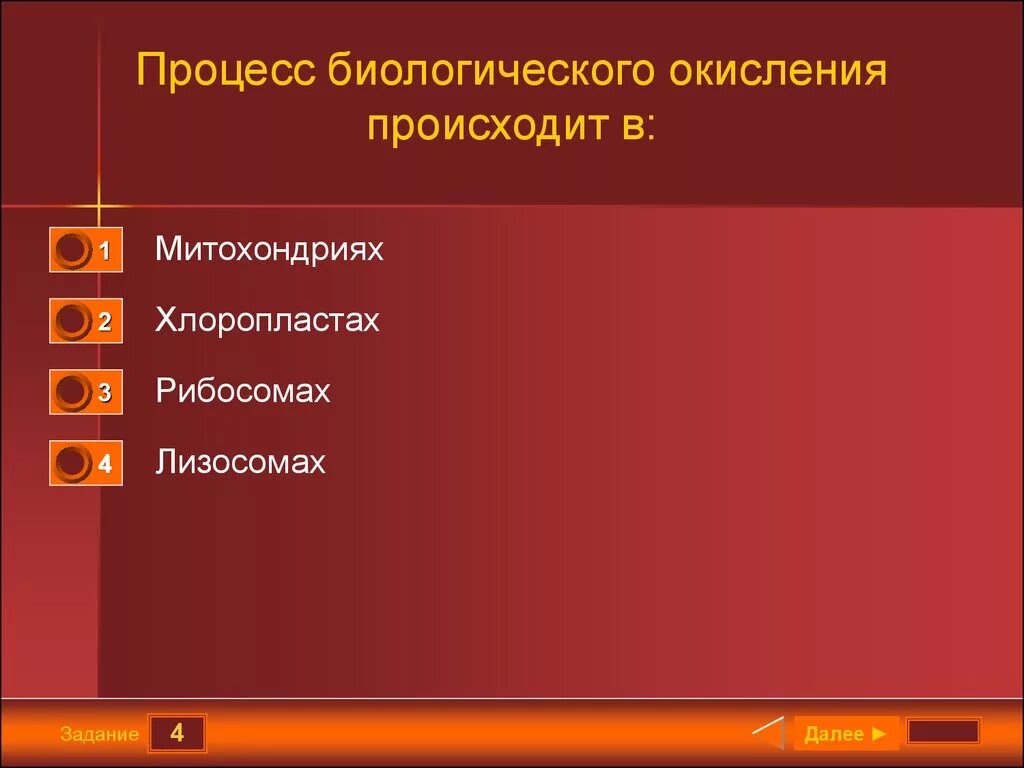 Процесс биологического окисления происходит в:

1 Митохондриях

2 Хлоропластах

3 Рибосомах

4 Лизосомах

Задание 4

Далее ►